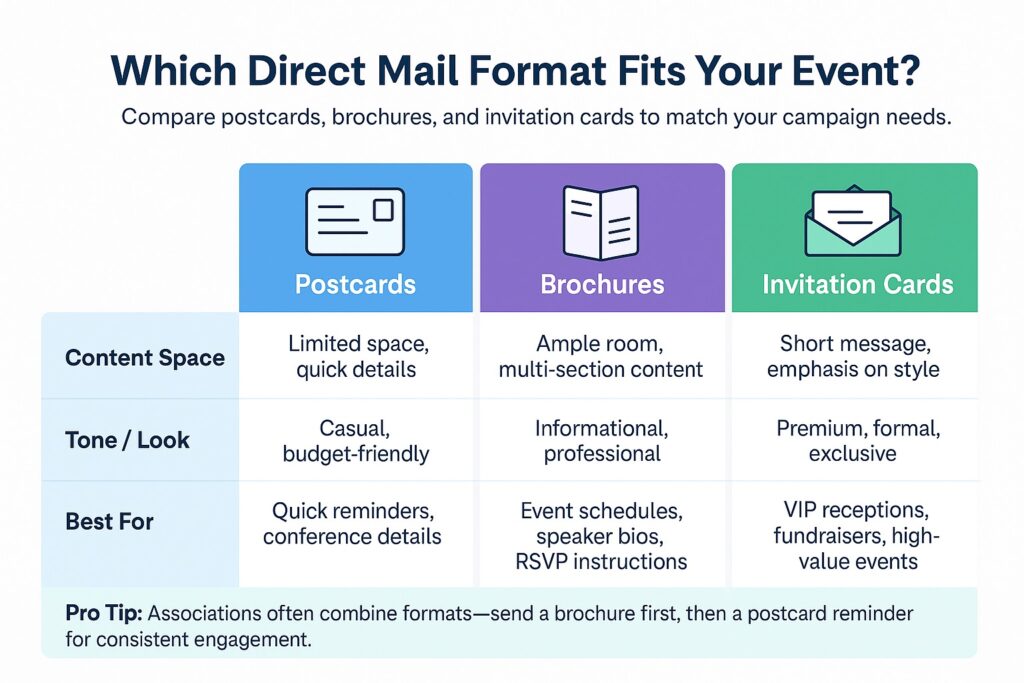 Which Direct Mail Format Fits Your Event?

Compare postcards, brochures, and invitation cards to match your campaign needs.

| | Postcards | Brochures | Invitation Cards |
|---|---|---|---|
| Content Space | Limited space, quick details | Ample room, multi-section content | Short message, emphasis on style |
| Tone / Look | Casual, budget-friendly | Informational, professional | Premium, formal, exclusive |
| Best For | Quick reminders, conference details | Event schedules, speaker bios, RSVP instructions | VIP receptions, fundraisers, high-value events |

Pro Tip: Associations often combine formats—send a brochure first, then a postcard reminder for consistent engagement.